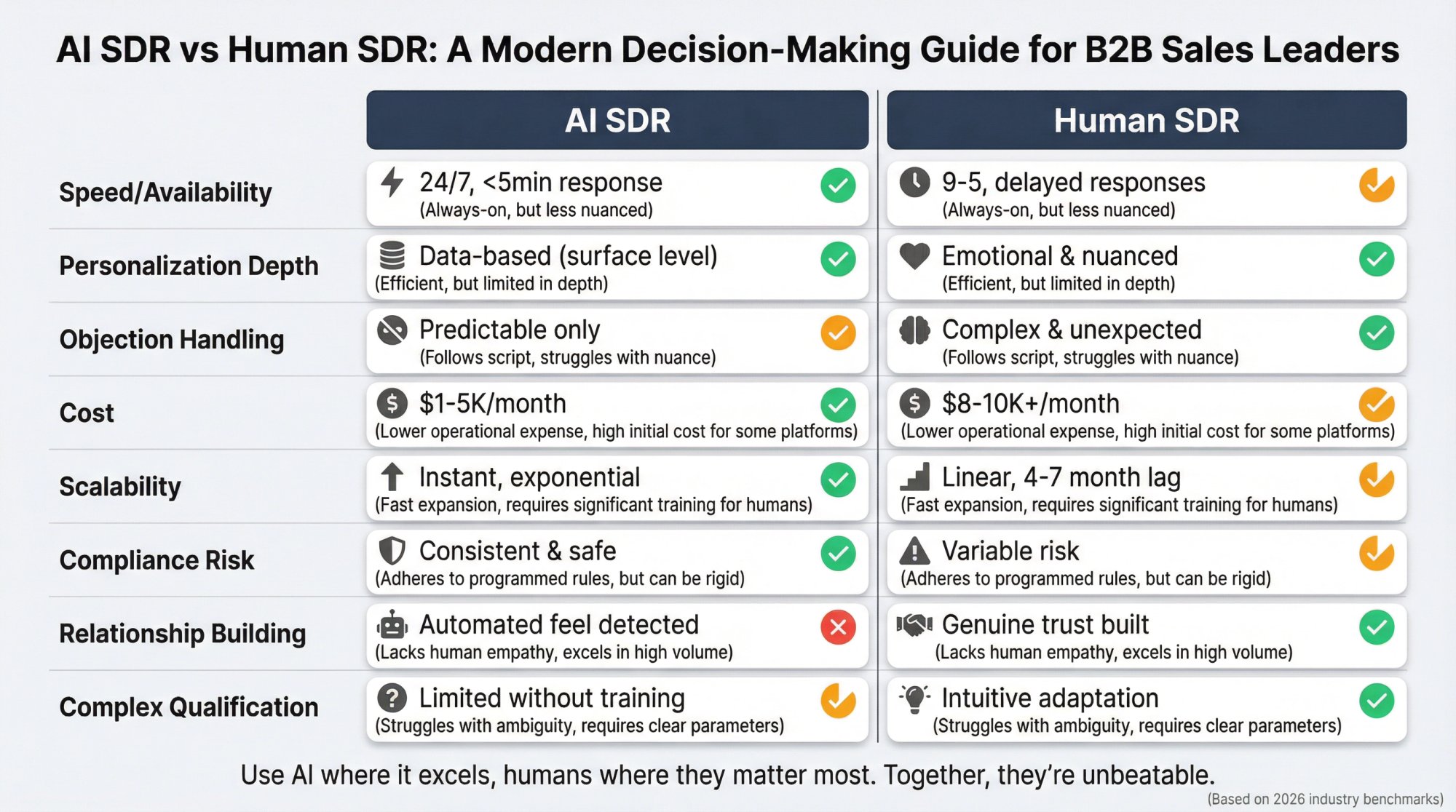 AI SDR vs Human SDR: A Modern Decision-Making Guide for B2B Sales Leaders

| | AI SDR | Human SDR |
|---|---|---|
| Speed/Availability | 24/7, <5min response (Always-on, but less nuanced) | 9-5, delayed responses (Always-on, but less nuanced) |
| Personalization Depth | Data-based (surface level) (Efficient, but limited in depth) | Emotional & nuanced (Efficient, but limited in depth) |
| Objection Handling | Predictable only (Follows script, struggles with nuance) | Complex & unexpected (Follows script, struggles with nuance) |
| Cost | \$1-5K/month (Lower operational expense, high initial cost for some platforms) | \$8-10K+/month (Lower operational expense, high initial cost for some platforms) |
| Scalability | Instant, exponential (Fast expansion, requires significant training for humans) | Linear, 4-7 month lag (Fast expansion, requires significant training for humans) |
| Compliance Risk | Consistent & safe (Adheres to programmed rules, but can be rigid) | Variable risk (Adheres to programmed rules, but can be rigid) |
| Relationship Building | Automated feel detected (Lacks human empathy, excels in high volume) | Genuine trust built (Lacks human empathy, excels in high volume) |
| Complex Qualification | Limited without training (Struggles with ambiguity, requires clear parameters) | Intuitive adaptation (Struggles with ambiguity, requires clear parameters) |

Use AI where it excels, humans where they matter most. Together, they're unbeatable.

(Based on 2026 industry benchmarks)